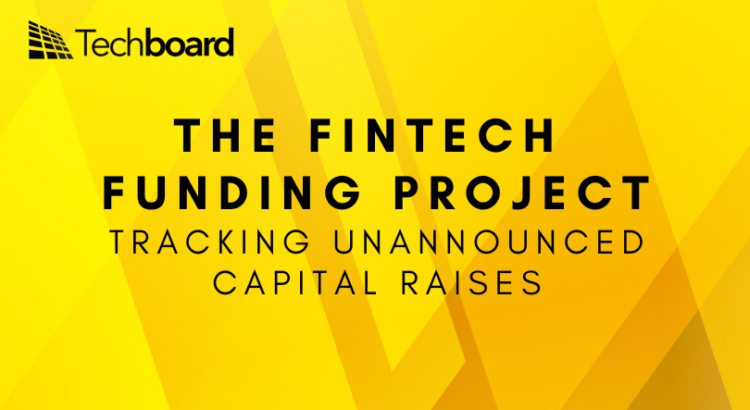 Techboard

THE FINTECH FUNDING PROJECT
TRACKING UNANNOUNCED CAPITAL RAISES